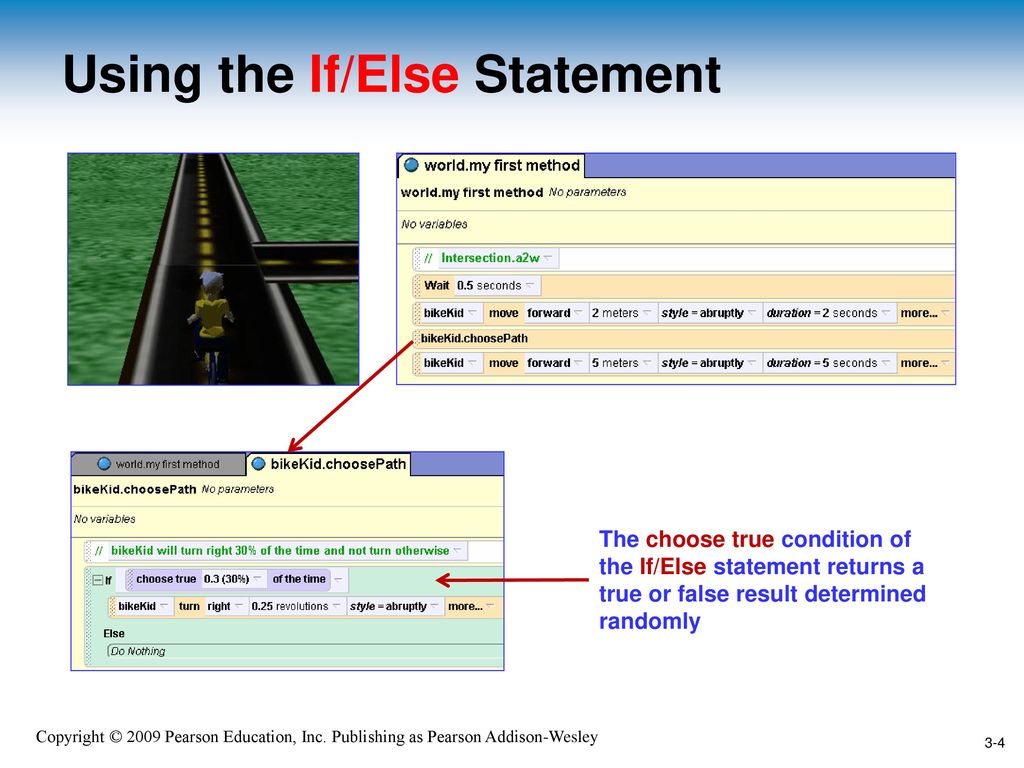 Using the If/Else Statement

world.my first method

world.my first method No parameters

No variables

// Intersection.a2w

Wait 0.5 seconds

bikeKid move forward 2 meters style = abruptly duration = 2 seconds more...

bikeKid.choosePath

bikeKid move forward 5 meters style = abruptly duration = 5 seconds more...

world.my first method bikeKid.choosePath

bikeKid.choosePath No parameters

No variables

// bikeKid will turn right 30% of the time and not turn otherwise

If choose true 0.3 (30%) of the time

bikeKid turn right 0.25 revolutions style = abruptly more...

Else

Do Nothing

The choose true condition of the If/Else statement returns a true or false result determined randomly

Copyright © 2009 Pearson Education, Inc. Publishing as Pearson Addison-Wesley

3-4